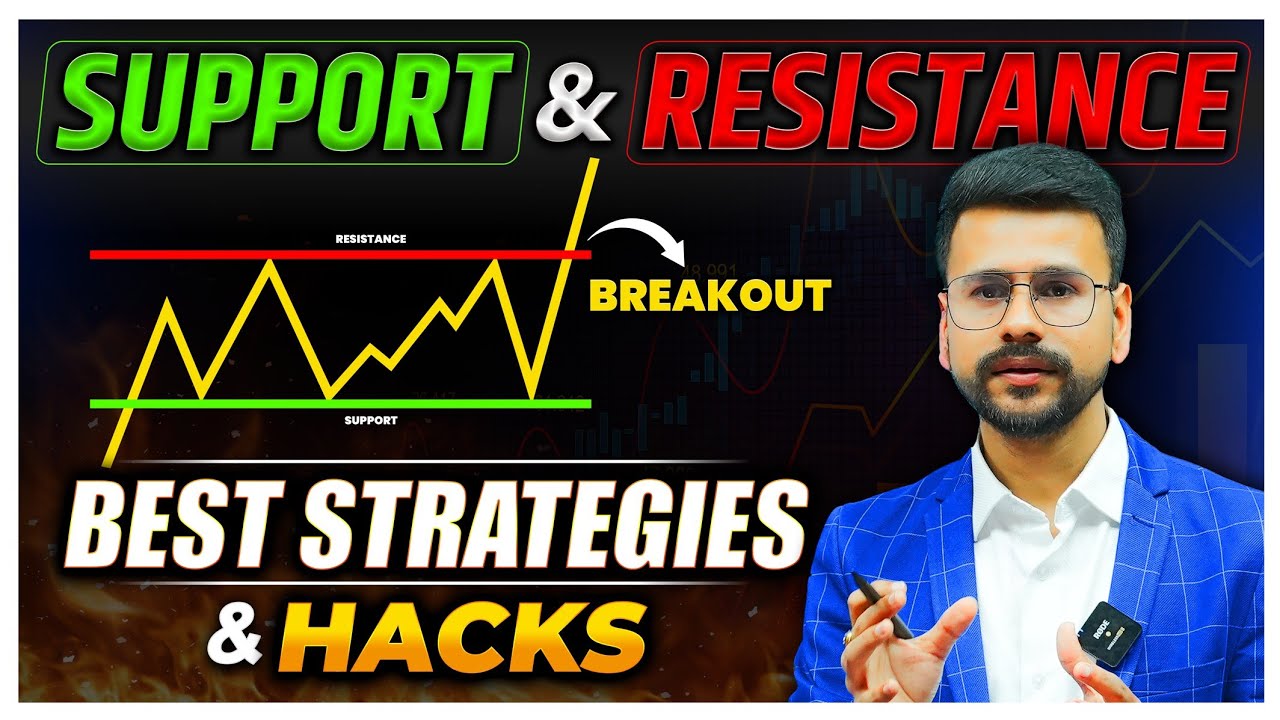 SUPPORT & RESISTANCE

RESISTANCE

BREAKOUT

SUPPORT

BEST STRATEGIES & HACKS

RØDE